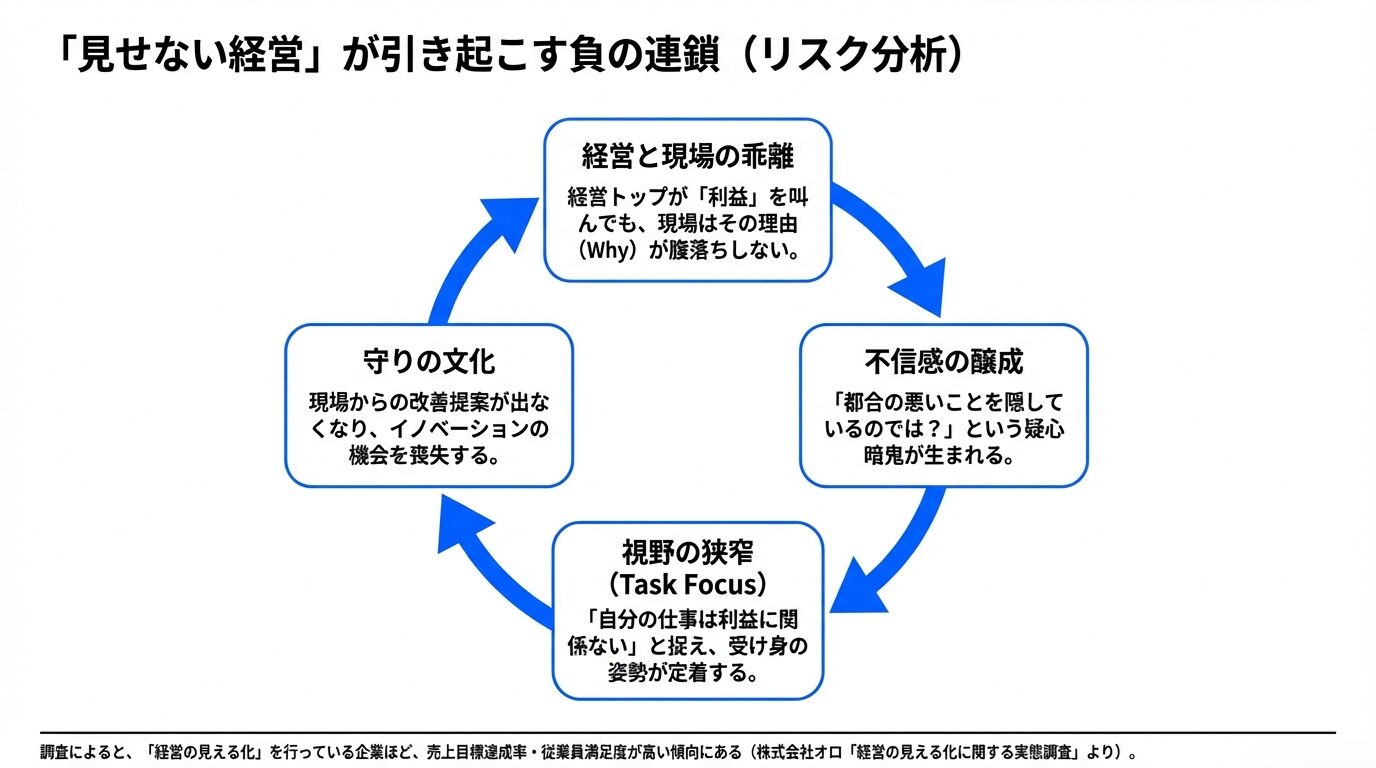 「見せない経営」が引き起こす負の連鎖（リスク分析）

経営と現場の乖離

経営トップが「利益」を叫んでも、現場はその理由（Why）が腹落ちしない。

不信感の醸成

「都合の悪いことを隠しているのでは？」という疑心暗鬼が生まれる。

視野の狭窄（Task Focus）

「自分の仕事は利益に関係ない」と捉え、受け身の姿勢が定着する。

守りの文化

現場からの改善提案が出なくなり、イノベーションの機会を喪失する。

調査によると、「経営の見える化」を行っている企業ほど、売上目標達成率・従業員満足度が高い傾向にある（株式会社オロ「経営の見える化に関する実態調査」より）。